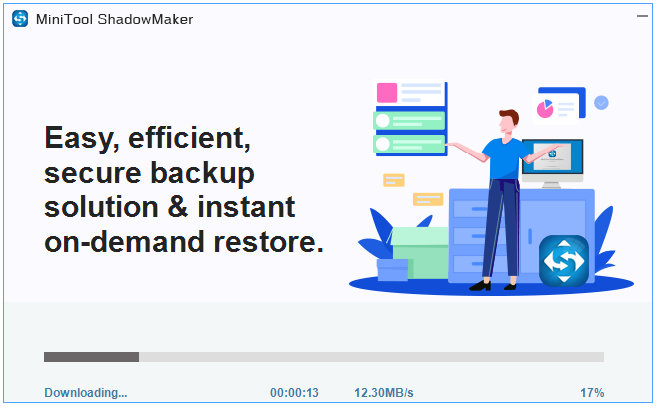 MiniTool ShadowMaker

Easy, efficient, secure backup solution & instant on-demand restore.

Downloading... 00:00:13 12.30MB/s 17%